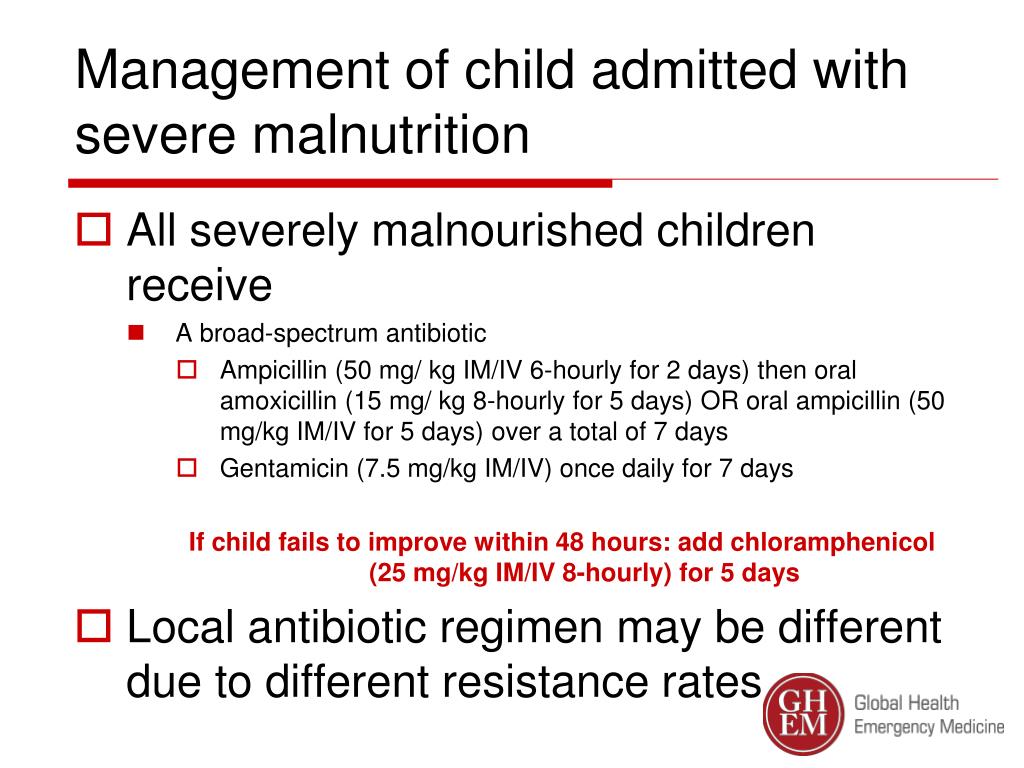 Management of child admitted with severe malnutrition

All severely malnourished children receive

A broad-spectrum antibiotic

Ampicillin (50 mg/ kg IM/IV 6-hourly for 2 days) then oral amoxicillin (15 mg/ kg 8-hourly for 5 days) OR oral ampicillin (50 mg/kg IM/IV for 5 days) over a total of 7 days

Gentamicin (7.5 mg/kg IM/IV) once daily for 7 days

If child fails to improve within 48 hours: add chloramphenicol (25 mg/kg IM/IV 8-hourly) for 5 days

Local antibiotic regimen may be different due to different resistance rates

GH EM Global Health Emergency Medicine